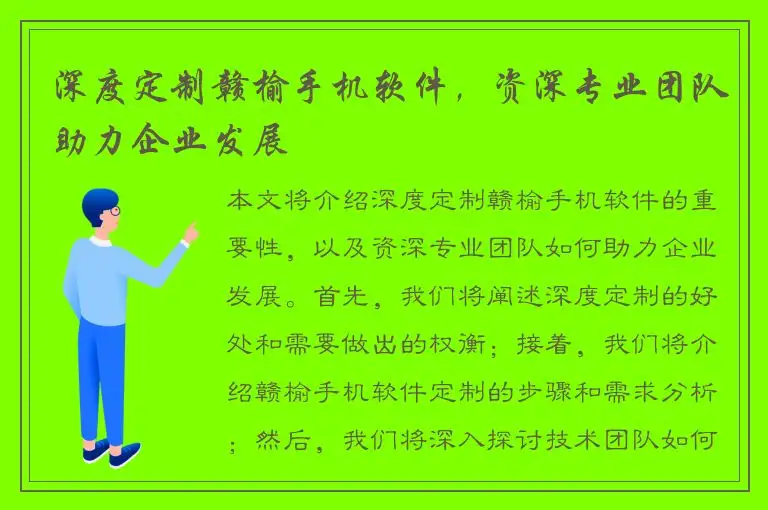 深度定制赣榆手机软件，资深专业团队助力企业发展

本文将介绍深度定制赣榆手机软件的重要性，以及资深专业团队如何助力企业发展。首先，我们将阐述深度定制的好处和需要做出的权衡；接着，我们将介绍赣榆手机软件定制的步骤和需求分析；然后，我们将深入探讨技术团队如何